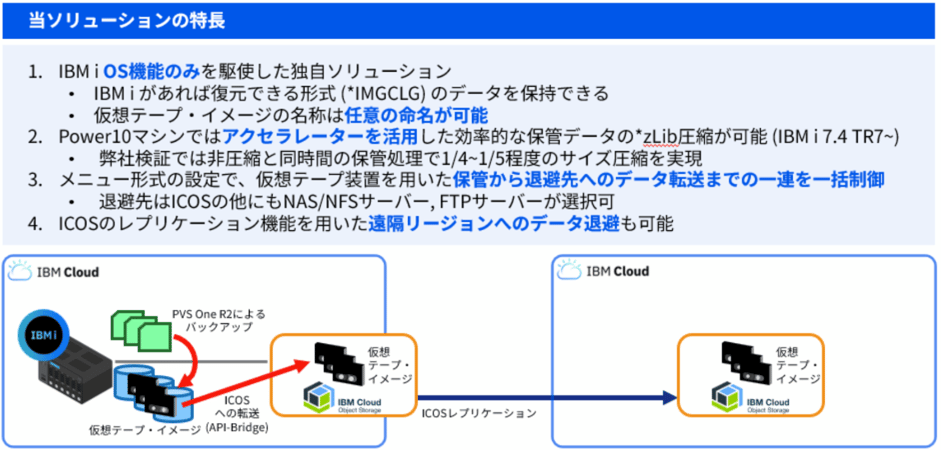 当ソリューションの特長

1. IBM i OS機能のみを駆使した独自ソリューション
• IBM i があれば復元できる形式 (*IMGCLG) のデータを保持できる
• 仮想テープ・イメージの名称は任意の命名が可能
2. Power10マシンではアクセラレーターを活用した効率的な保管データの*zLib圧縮が可能 (IBM i 7.4 TR7~)
• 弊社検証では非圧縮と同時間の保管処理で1/4~1/5程度のサイズ圧縮を実現
3. メニュー形式の設定で、仮想テープ装置を用いた保管から退避先へのデータ転送までの一連を一括制御
• 退避先はICOSの他にもNAS/NFSサーバー, FTPサーバーが選択可
4. ICOSのレプリケーション機能を用いた遠隔リージョンへのデータ退避も可能

IBM Cloud

IBM i

PVS One R2による バックアップ

仮想テープ・イメージ

ICOS への転送 (API-Bridge)

仮想 テープ・ イメージ

IBM Cloud Object Storage

ICOSレプリケーション

IBM Cloud

仮想 テープ・ イメージ

IBM Cloud Object Storage